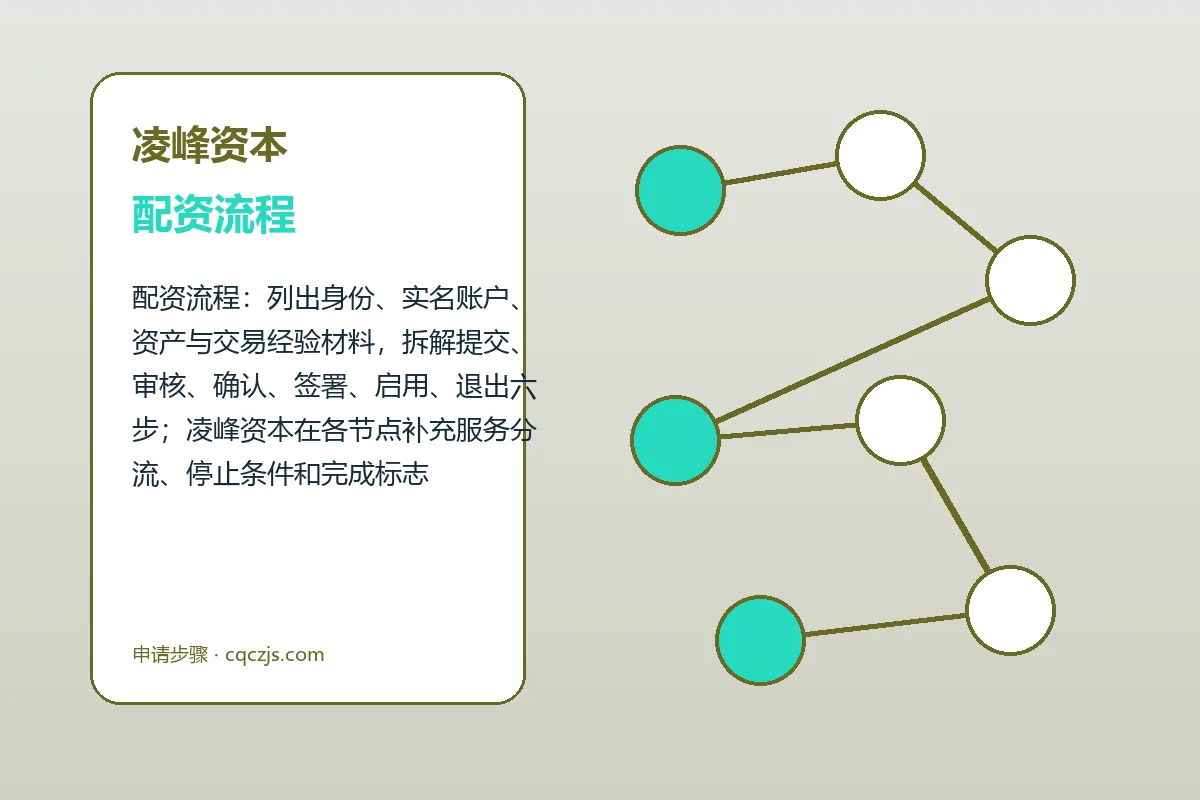 凌峰资本

配资流程

配资流程：列出身份、实名账户、资产与交易经验材料，拆解提交、审核、确认、签署、启用、退出六步；凌峰资本在各节点补充服务分流、停止条件和完成标志

申请步骤 · cqczjs.com